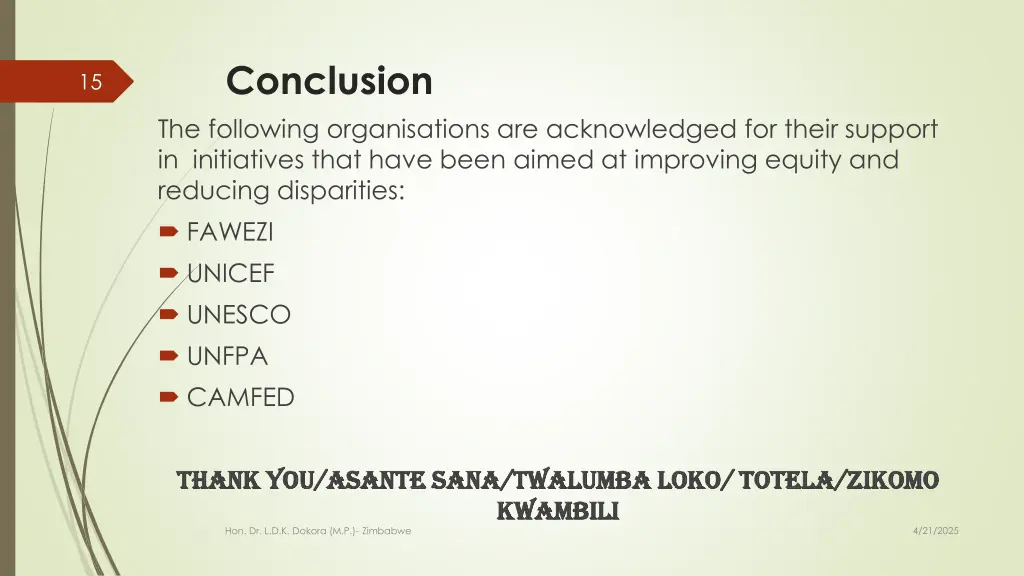 15

Conclusion

The following organisations are acknowledged for their support in initiatives that have been aimed at improving equity and reducing disparities:

FAWEZI
UNICEF
UNESCO
UNFPA
CAMFED

THANK YOU/ASANTE SANA/TWALUMBA LOKO/ TOTELA/ZIKOMO KWAMBILI

Hon. Dr. L.D.K. Dokora (M.P.)- Zimbabwe

4/21/2025